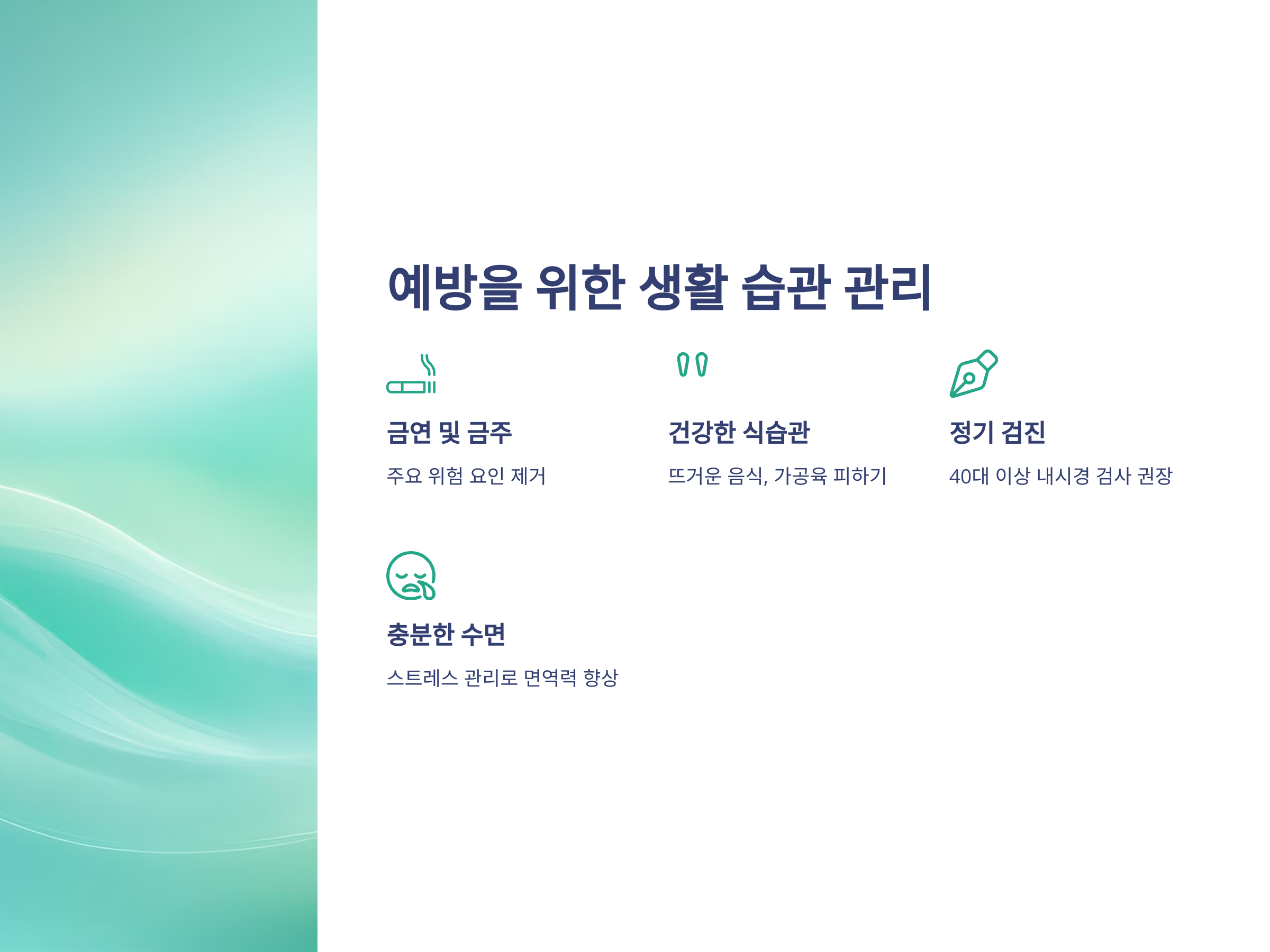 예방을 위한 생활 습관 관리

금연 및 금주

주요 위험 요인 제거

건강한 식습관

뜨거운 음식, 가공육 피하기

정기 검진

40대 이상 내시경 검사 권장

충분한 수면

스트레스 관리로 면역력 향상